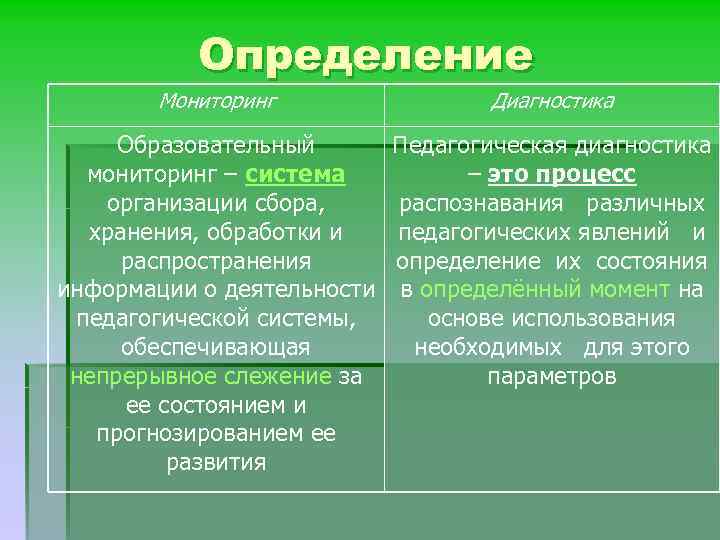 Определение

| Мониторинг | Диагностика |
|---|---|
| Образовательный мониторинг – система организации сбора, хранения, обработки и распространения информации о деятельности педагогической системы, обеспечивающая непрерывное слежение за ее состоянием и прогнозированием ее развития | Педагогическая диагностика – это процесс распознавания различных педагогических явлений и определение их состояния в определённый момент на основе использования необходимых для этого параметров |